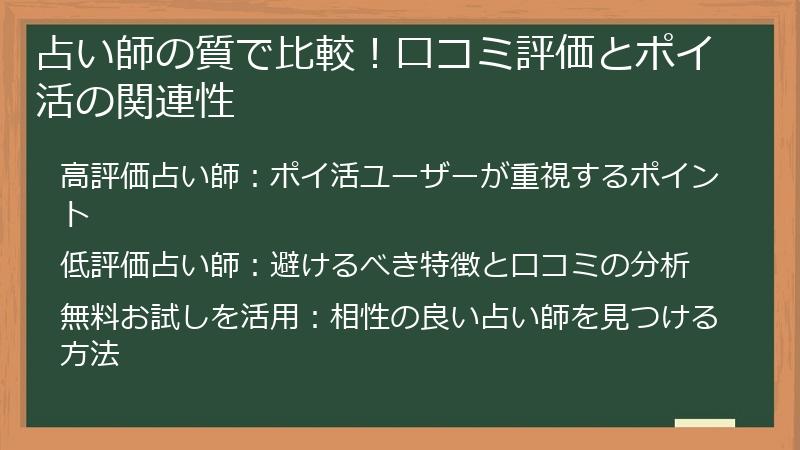 占い師の質で比較！口コミ評価とポイ活の関連性

高評価占い師：ポイ活ユーザーが重視するポイント

低評価占い師：避けるべき特徴と口コミの分析

無料お試しを活用：相性の良い占い師を見つける方法